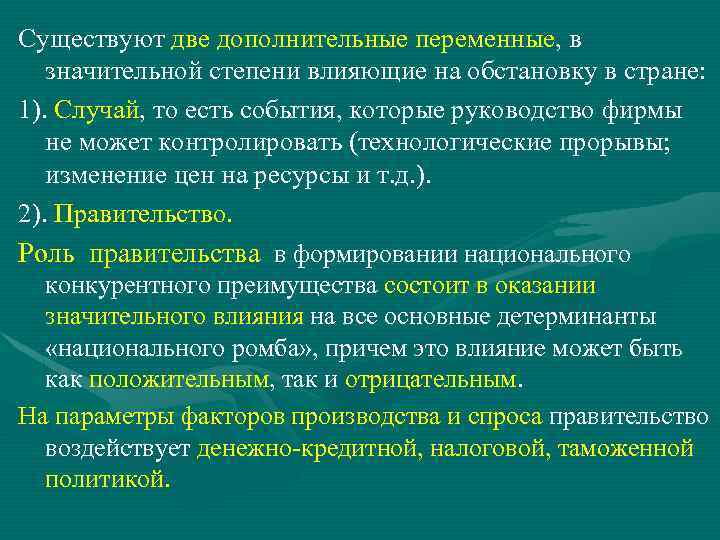 Существуют две дополнительные переменные, в значительной степени влияющие на обстановку в стране:

1). Случай, то есть события, которые руководство фирмы не может контролировать (технологические прорывы; изменение цен на ресурсы и т.д.).

2). Правительство.

Роль правительства в формировании национального конкурентного преимущества состоит в оказании значительного влияния на все основные детерминанты «национального ромба», причем это влияние может быть как положительным, так и отрицательным.

На параметры факторов производства и спроса правительство воздействует денежно-кредитной, налоговой, таможенной политикой.